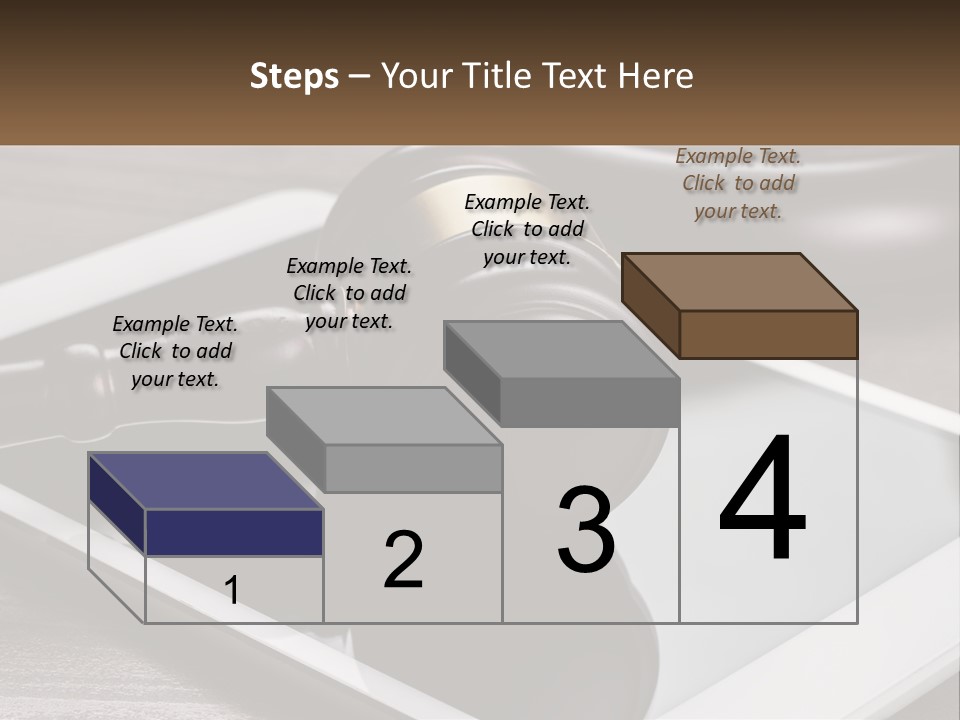 Steps – Your Title Text Here

Example Text. Click to add your text.

Example Text. Click to add your text.

Example Text. Click to add your text.

Example Text. Click to add your text.

1

2

3

4